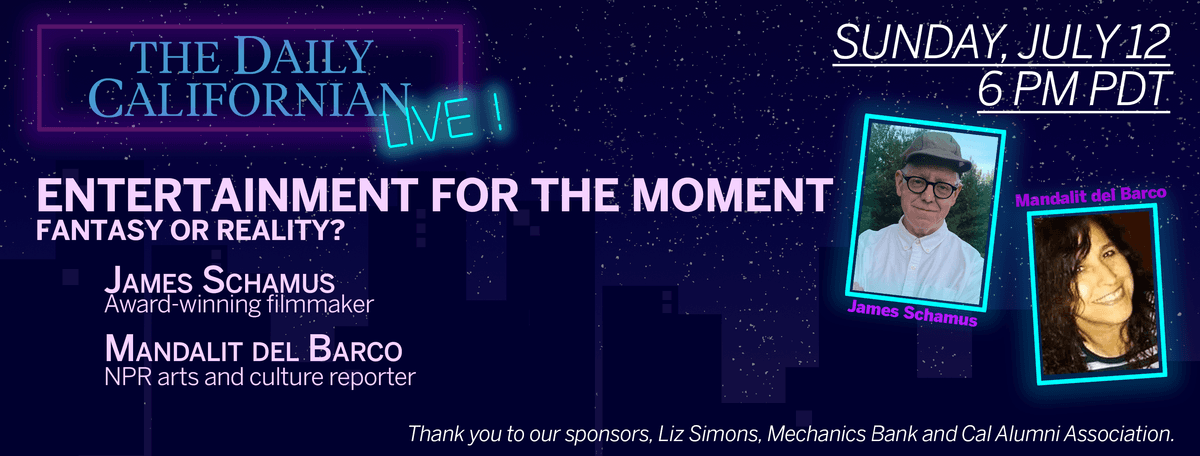 THE DAILY CALIFORNIAN LIVE !

SUNDAY, JULY 12
6 PM PDT

ENTERTAINMENT FOR THE MOMENT
FANTASY OR REALITY?

JAMES SCHAMUS
Award-winning filmmaker

MANDALIT DEL BARCO
NPR arts and culture reporter

James Schamus

Mandalit del Barco

Thank you to our sponsors, Liz Simons, Mechanics Bank and Cal Alumni Association.